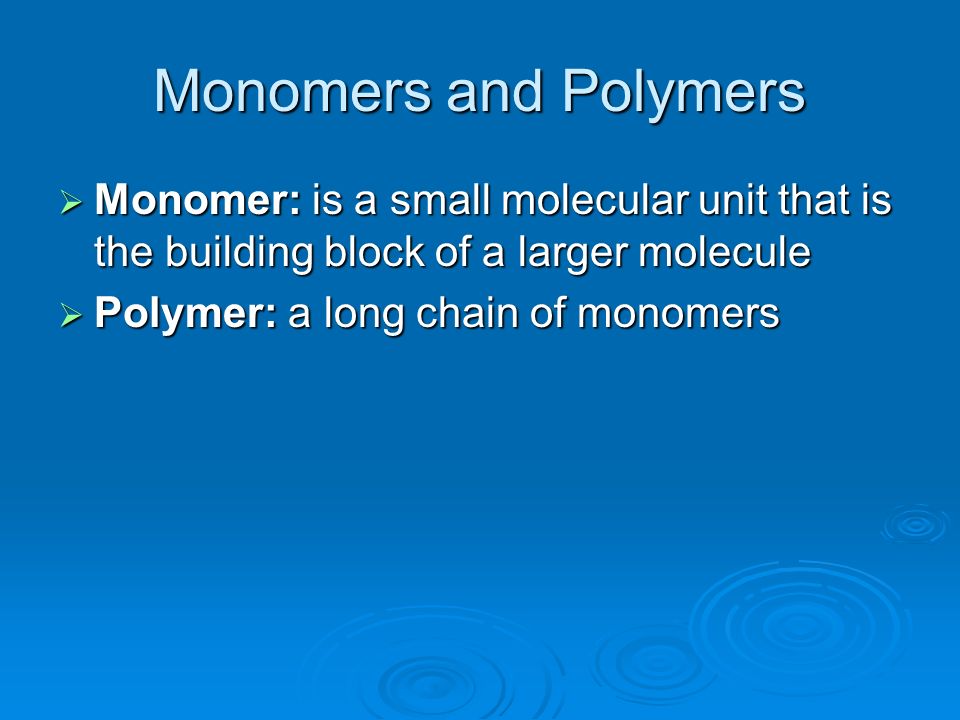 Monomers and Polymers

➢ Monomer: is a small molecular unit that is the building block of a larger molecule

➢ Polymer: a long chain of monomers